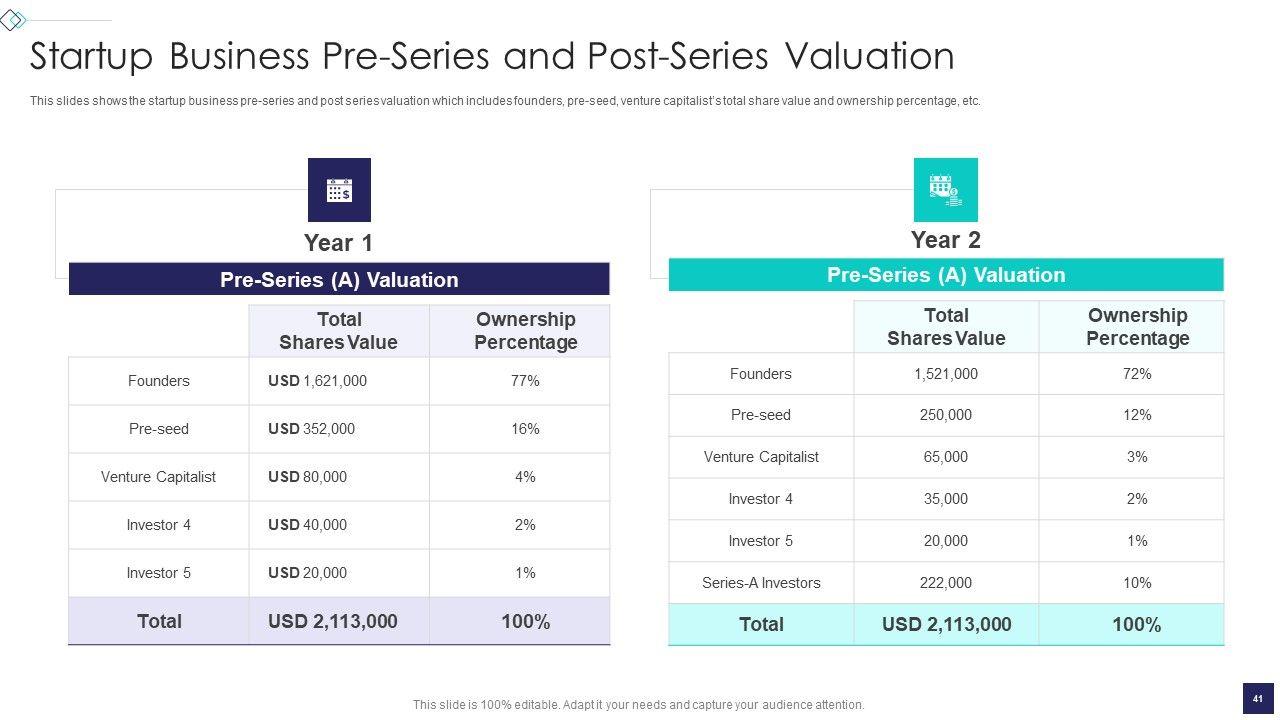 Startup Business Pre-Series and Post-Series Valuation

This slides shows the startup business pre-series and post series valuation which includes founders, pre-seed, venture capitalist's total share value and ownership percentage, etc.

Year 1

Pre-Series (A) Valuation

| | Total Shares Value | Ownership Percentage |
|---|---|---|
| Founders | USD 1,621,000 | 77% |
| Pre-seed | USD 352,000 | 16% |
| Venture Capitalist | USD 80,000 | 4% |
| Investor 4 | USD 40,000 | 2% |
| Investor 5 | USD 20,000 | 1% |
| Total | USD 2,113,000 | 100% |

Year 2

Pre-Series (A) Valuation

| | Total Shares Value | Ownership Percentage |
|---|---|---|
| Founders | 1,521,000 | 72% |
| Pre-seed | 250,000 | 12% |
| Venture Capitalist | 65,000 | 3% |
| Investor 4 | 35,000 | 2% |
| Investor 5 | 20,000 | 1% |
| Series-A Investors | 222,000 | 10% |
| Total | USD 2,113,000 | 100% |

This slide is 100% editable. Adapt it your needs and capture your audience attention.

41